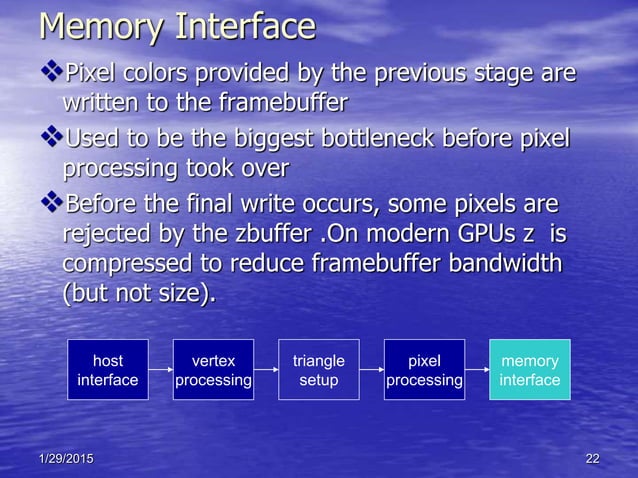 Memory Interface

❖Pixel colors provided by the previous stage are written to the framebuffer

❖Used to be the biggest bottleneck before pixel processing took over

❖Before the final write occurs, some pixels are rejected by the zbuffer .On modern GPUs z  is compressed to reduce framebuffer bandwidth (but not size).

host interface

vertex processing

triangle setup

pixel processing

memory interface

1/29/2015

22